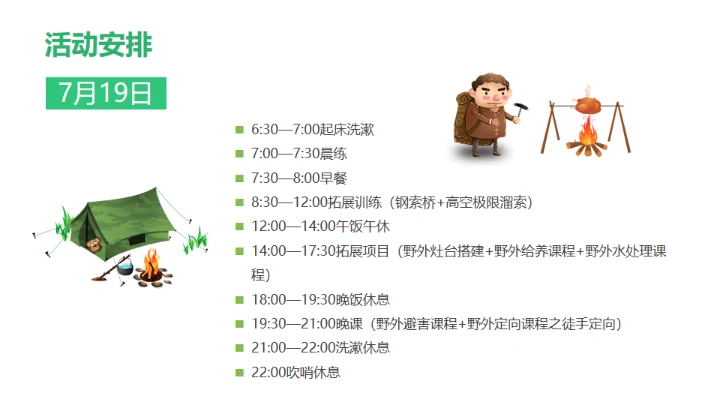 活动安排

7月19日

- 6:30—7:00起床洗漱
- 7:00—7:30晨练
- 7:30—8:00早餐
- 8:30—12:00拓展训练（钢索桥+高空极限溜索）
- 12:00—14:00午饭午休
- 14:00—17:30拓展项目（野外灶台搭建+野外给养课程+野外水处理课程）
- 18:00—19:30晚饭休息
- 19:30—21:00晚课（野外避害课程+野外定向课程之徒手定向）
- 21:00—22:00洗漱休息
- 22:00吹哨休息